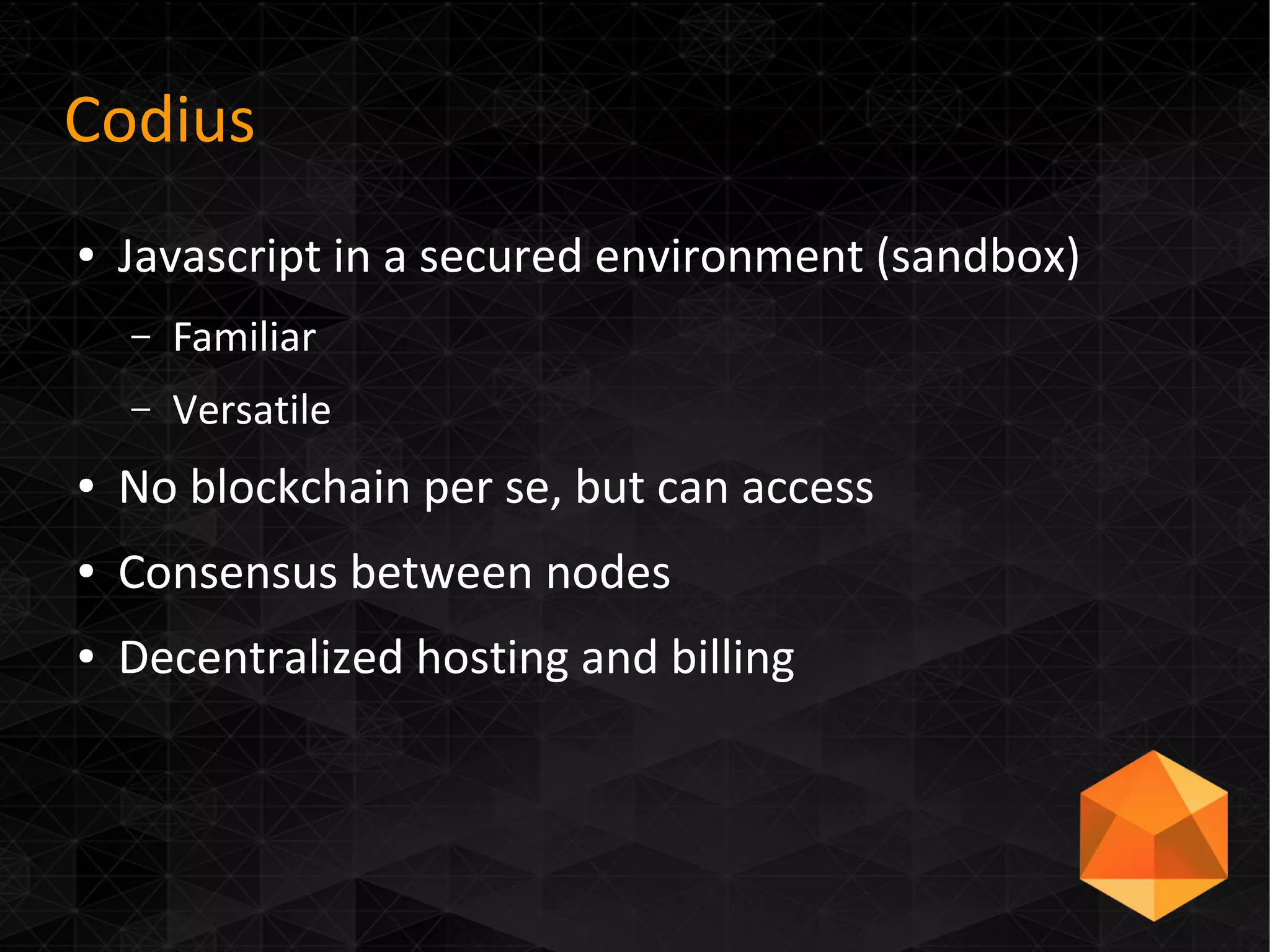 Codius

• Javascript in a secured environment (sandbox)
  – Familiar
  – Versatile
• No blockchain per se, but can access
• Consensus between nodes
• Decentralized hosting and billing